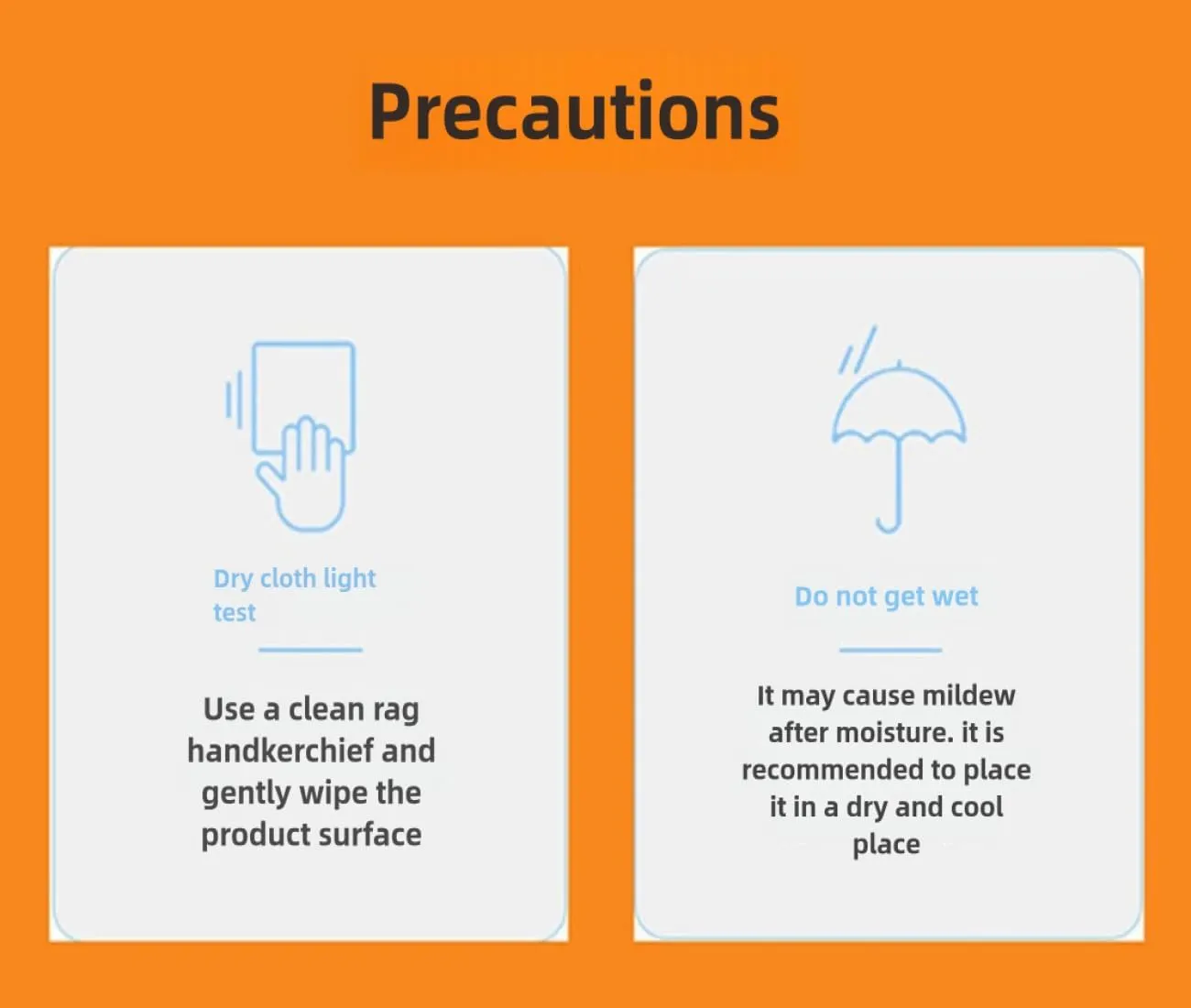 Precautions

Dry cloth light test

Use a clean rag handkerchief and gently wipe the product surface

Do not get wet

It may cause mildew after moisture. it is recommended to place it in a dry and cool place